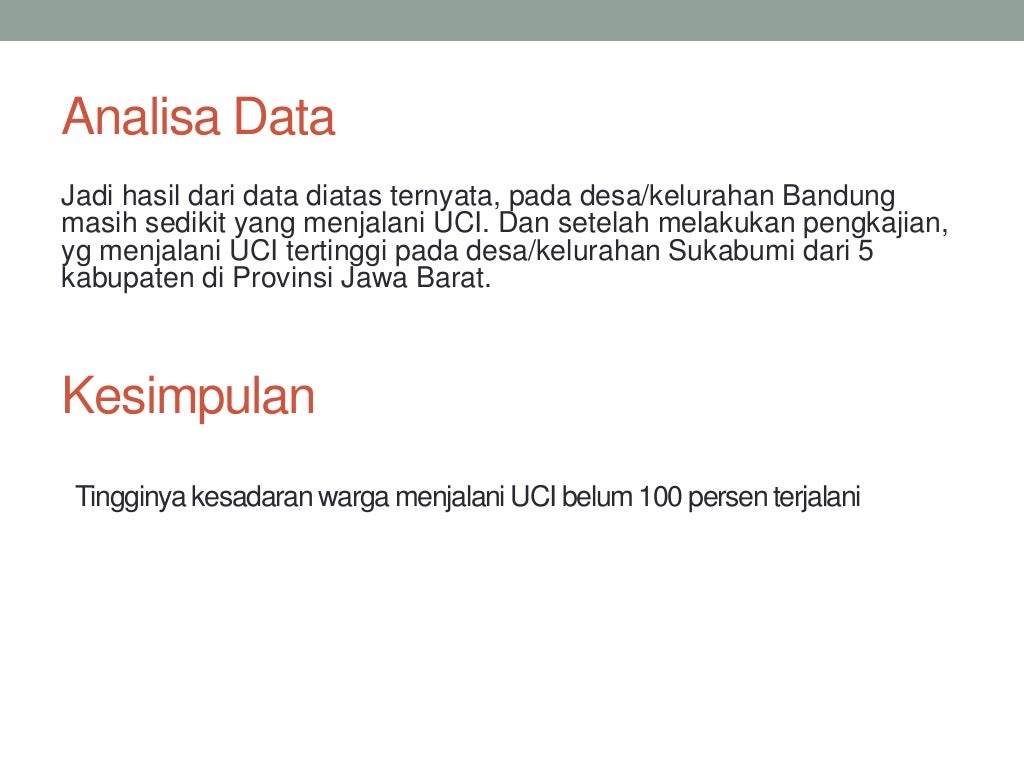 Analisa Data

Jadi hasil dari data diatas ternyata, pada desa/kelurahan Bandung masih sedikit yang menjalani UCI. Dan setelah melakukan pengkajian, yg menjalani UCI tertinggi pada desa/kelurahan Sukabumi dari 5 kabupaten di Provinsi Jawa Barat.

Kesimpulan

Tingginya kesadaran warga menjalani UCI belum 100 persen terjalani